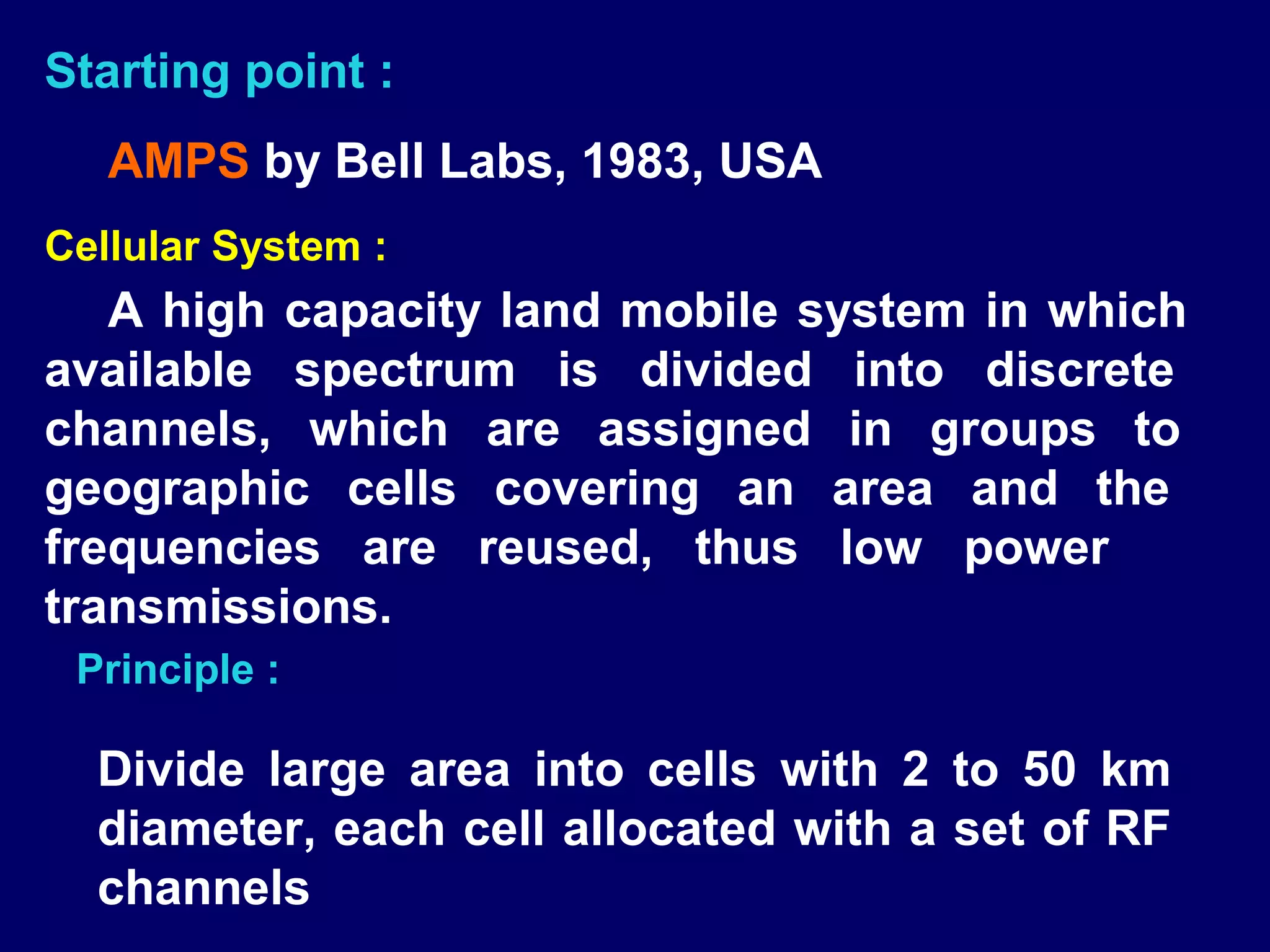 Starting point :

AMPS by Bell Labs, 1983, USA

Cellular System :

A high capacity land mobile system in which available spectrum is divided into discrete channels, which are assigned in groups to geographic cells covering an area and the frequencies are reused, thus low power transmissions.

Principle :

Divide large area into cells with 2 to 50 km diameter, each cell allocated with a set of RF channels